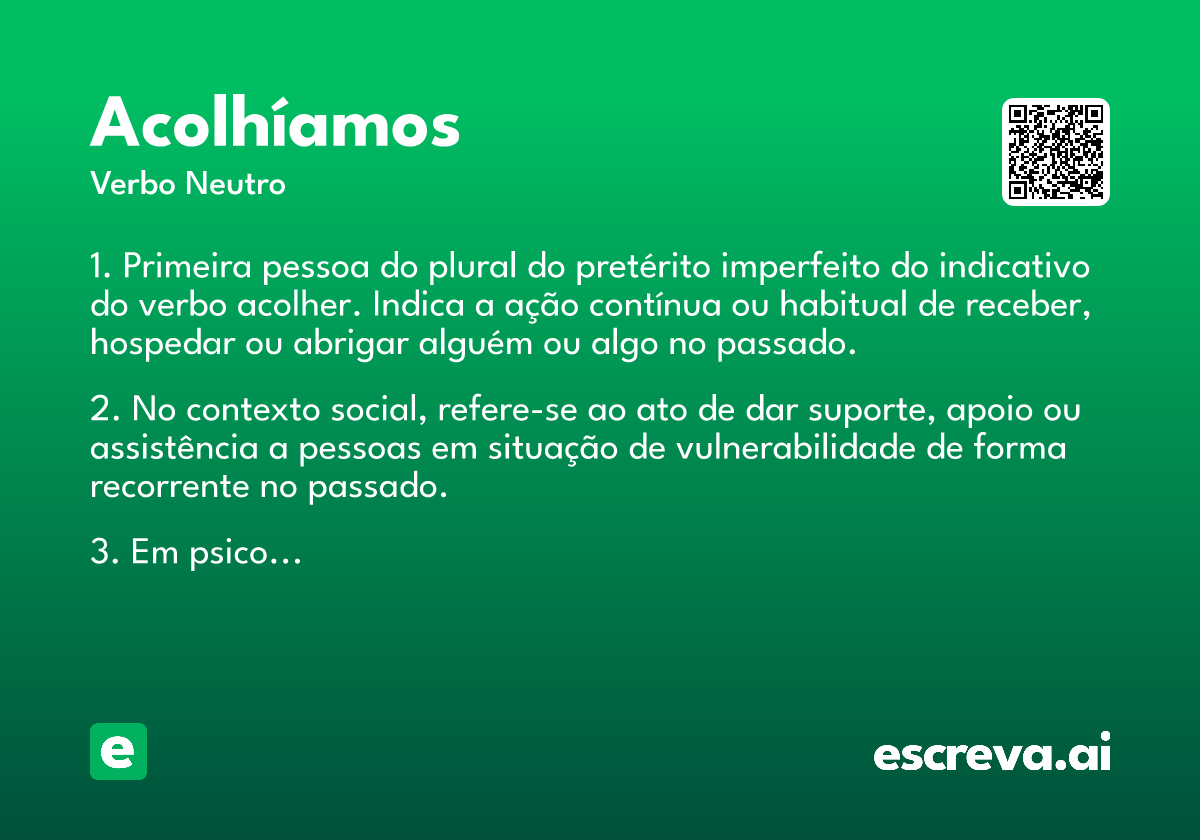 Acolhíamos
Verbo Neutro

1. Primeira pessoa do plural do pretérito imperfeito do indicativo do verbo acolher. Indica a ação contínua ou habitual de receber, hospedar ou abrigar alguém ou algo no passado.

2. No contexto social, refere-se ao ato de dar suporte, apoio ou assistência a pessoas em situação de vulnerabilidade de forma recorrente no passado.

3. Em psico...

e

escreva.ai